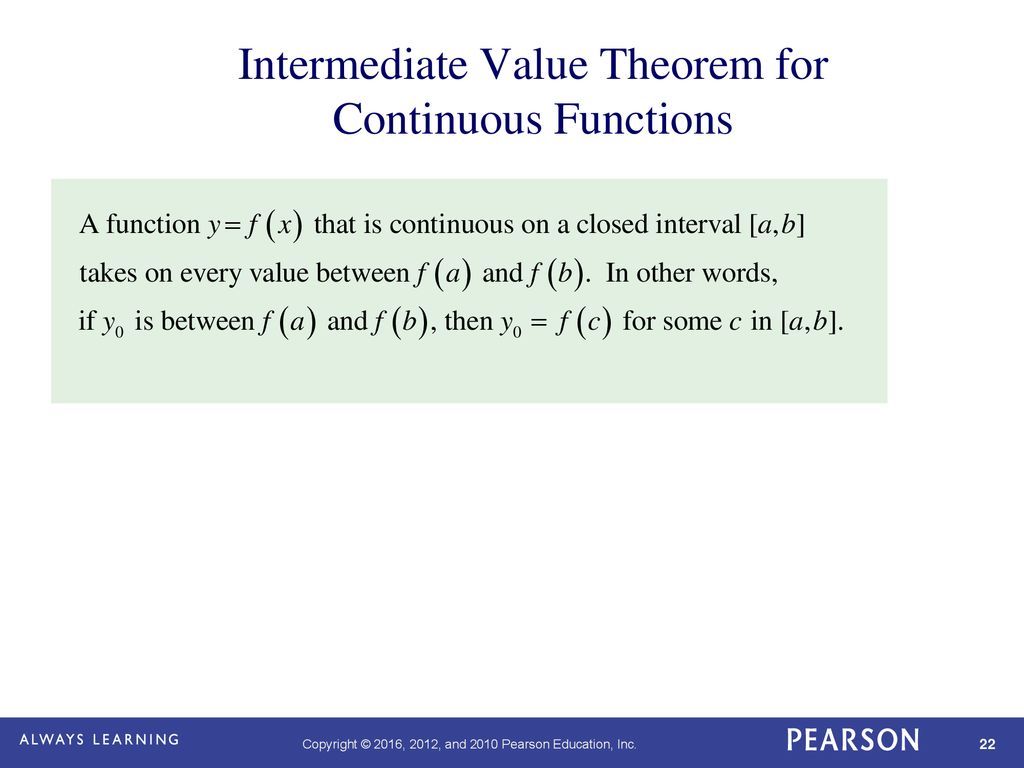 Intermediate Value Theorem for Continuous Functions

A function $y = f(x)$ that is continuous on a closed interval $[a,b]$ takes on every value between $f(a)$ and $f(b)$. In other words, if $y_0$ is between $f(a)$ and $f(b)$, then $y_0 = f(c)$ for some $c$ in $[a,b]$.

ALWAYS LEARNING

Copyright © 2016, 2012, and 2010 Pearson Education, Inc.

PEARSON

22